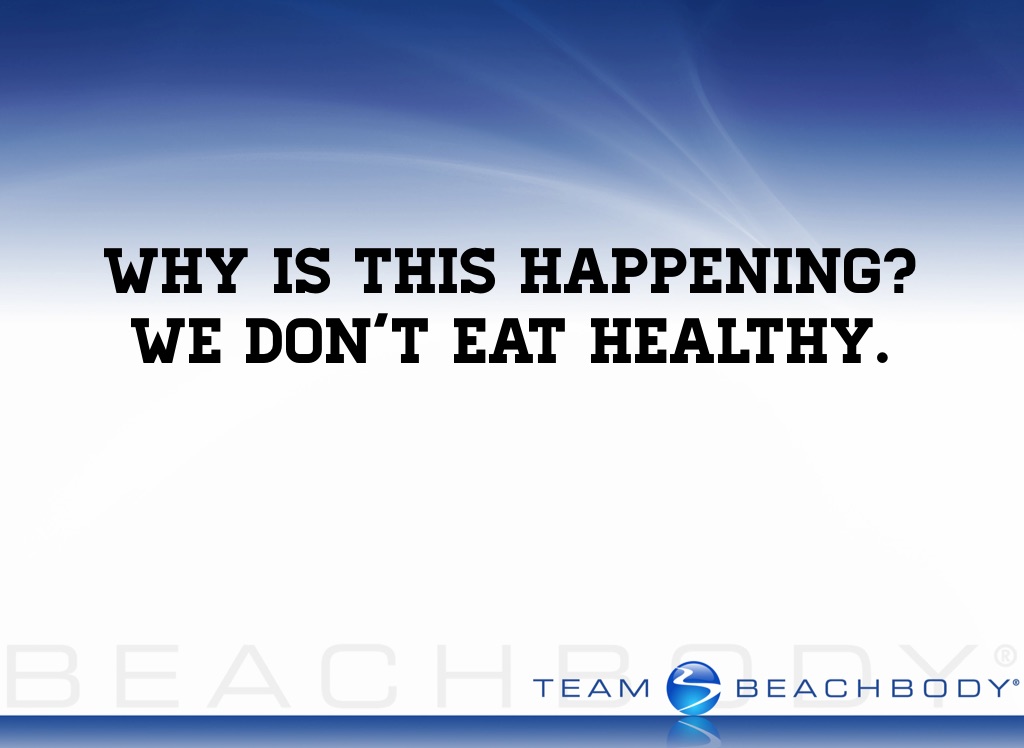 WHY IS THIS HAPPENING?
WE DON'T EAT HEALTHY.

BEACHBODY®

TEAM BEACHBODY®